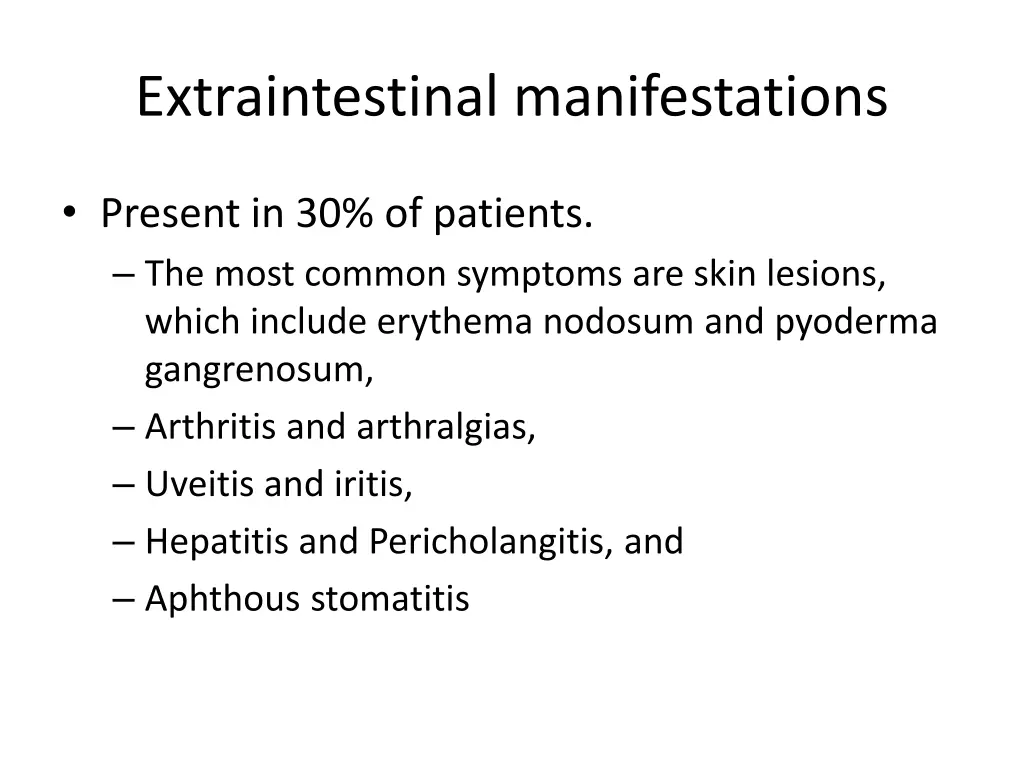 Extraintestinal manifestations

• Present in 30% of patients.
– The most common symptoms are skin lesions, which include erythema nodosum and pyoderma gangrenosum,
– Arthritis and arthralgias,
– Uveitis and iritis,
– Hepatitis and Pericholangitis, and
– Aphthous stomatitis